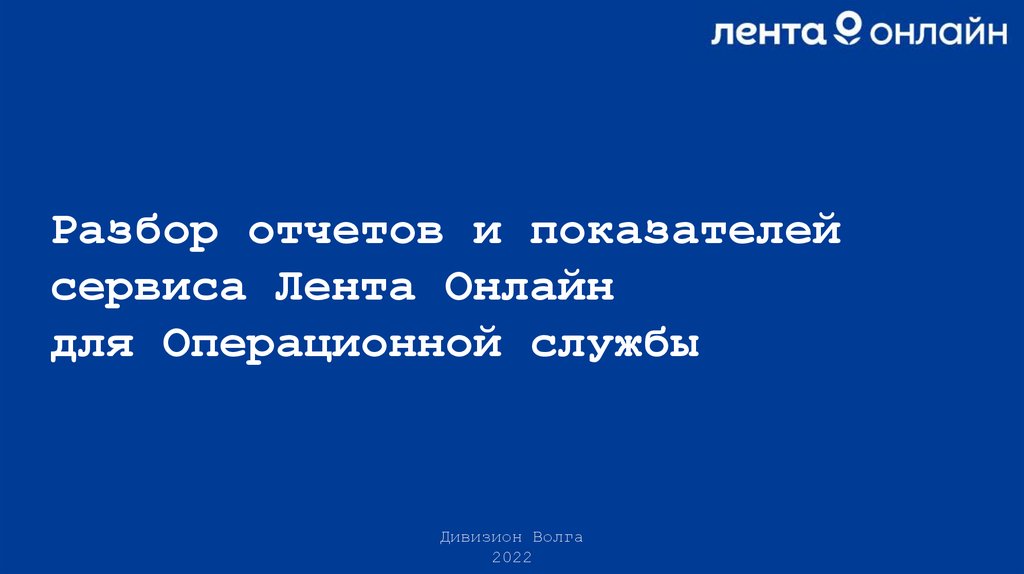 ЛЕНТА ОНЛАЙН

Разбор отчетов и показателей сервиса Лента Онлайн для Операционной службы

Дивизион Волга
2022